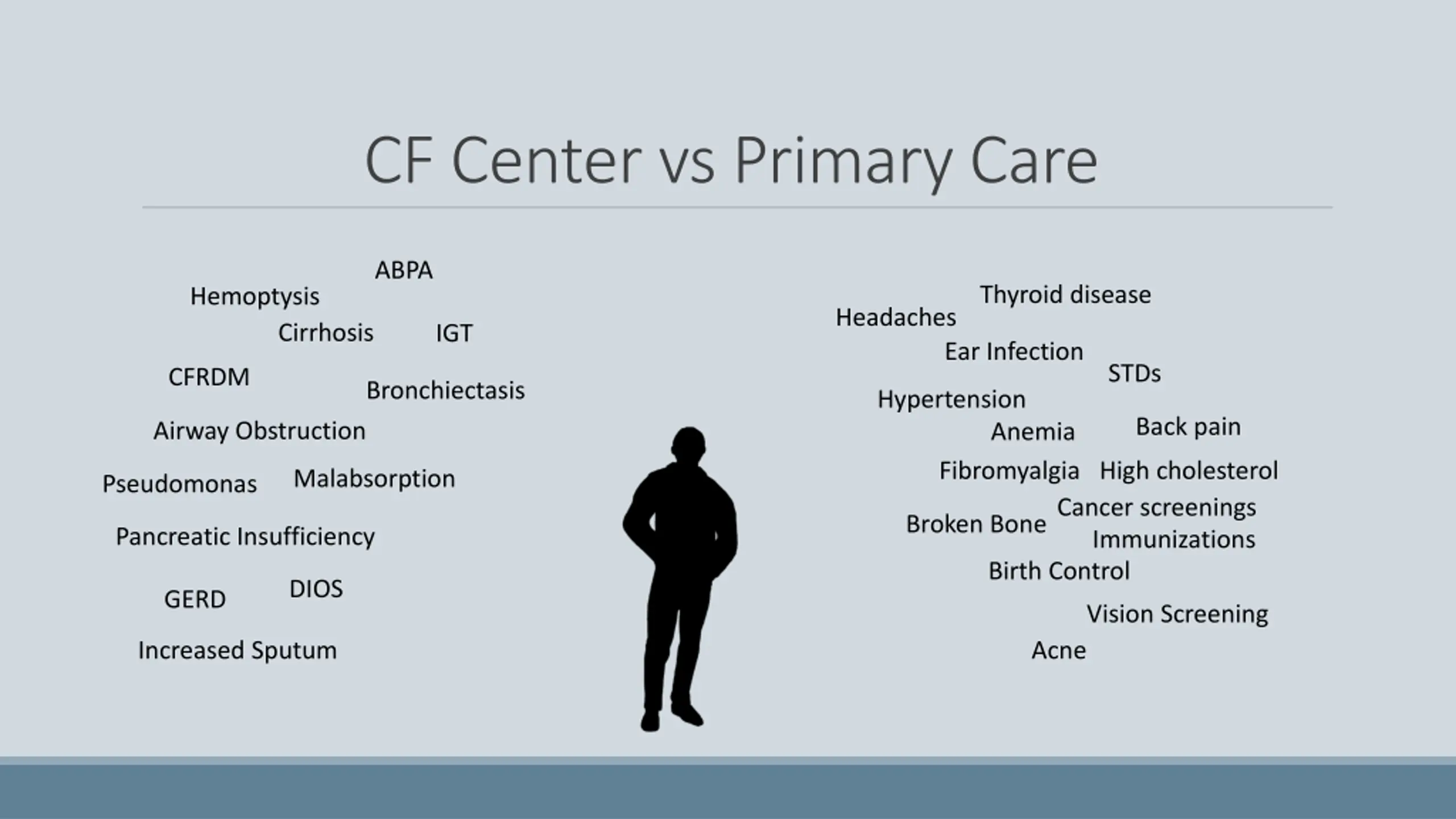 CF Center vs Primary Care

ABPA
Hemoptysis
Cirrhosis
IGT
CFRDM
Bronchiectasis
Airway Obstruction
Pseudomonas
Malabsorption
Pancreatic Insufficiency
GERD
DIOS
Increased Sputum

Thyroid disease
Headaches
Ear Infection
STDs
Hypertension
Anemia
Back pain
Fibromyalgia
High cholesterol
Cancer screenings
Broken Bone
Immunizations
Birth Control
Vision Screening
Acne